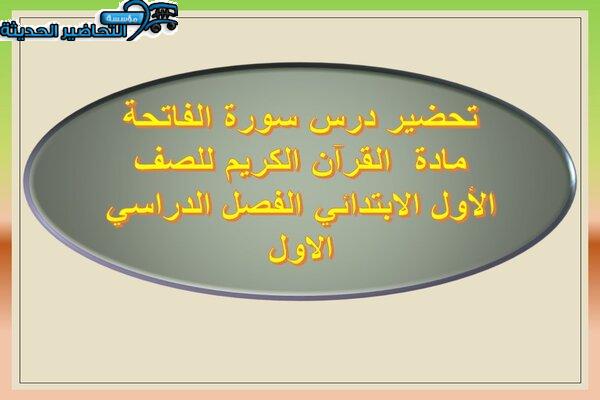 مؤسسة التحاضير الحديثة

تحضير درس سورة الفاتحة مادة القرآن الكريم للصف الأول الابتدائي الفصل الدراسي الاول